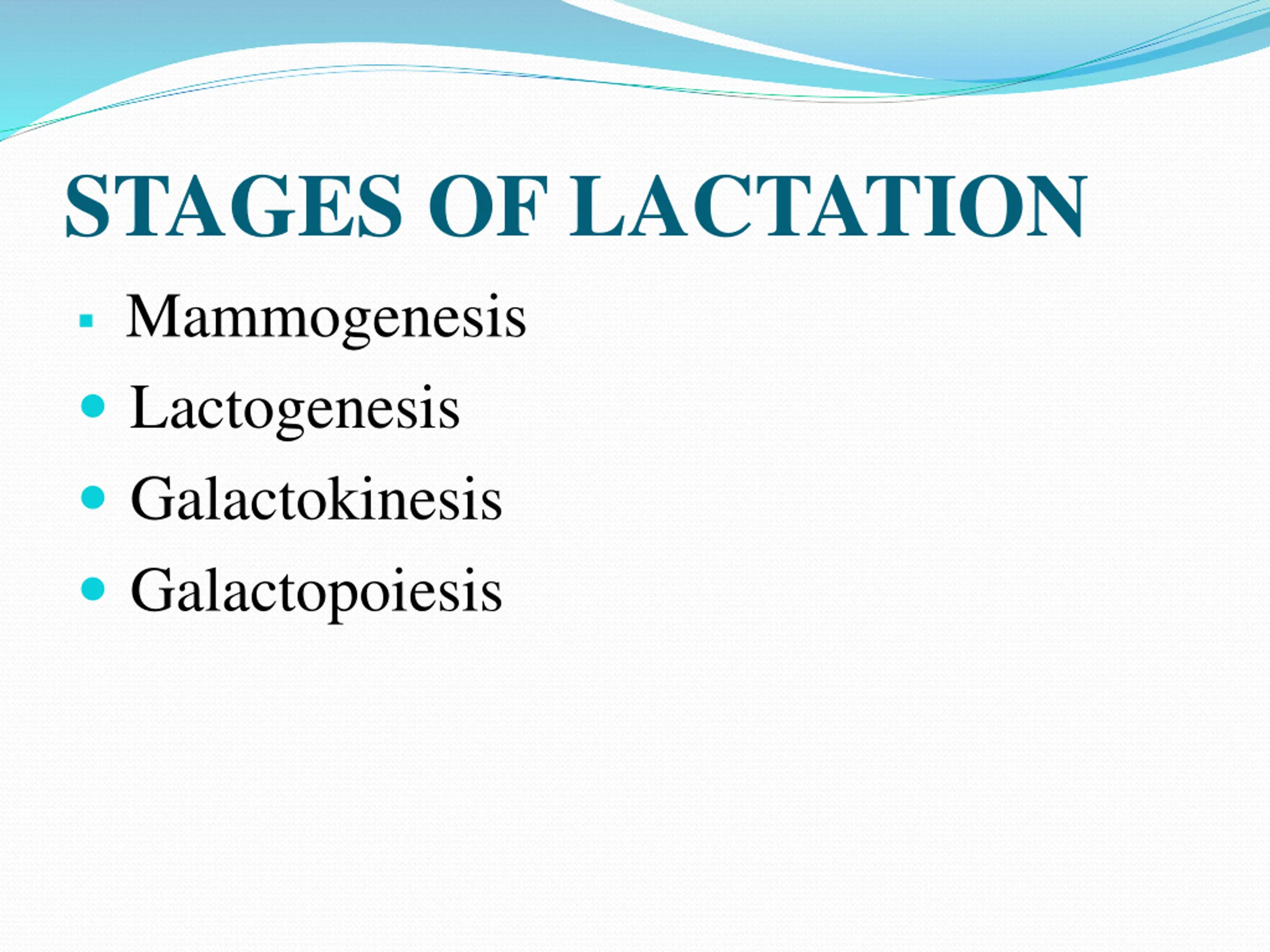 STAGES OF LACTATION

- Mammogenesis
- Lactogenesis
- Galactokinesis
- Galactopoiesis